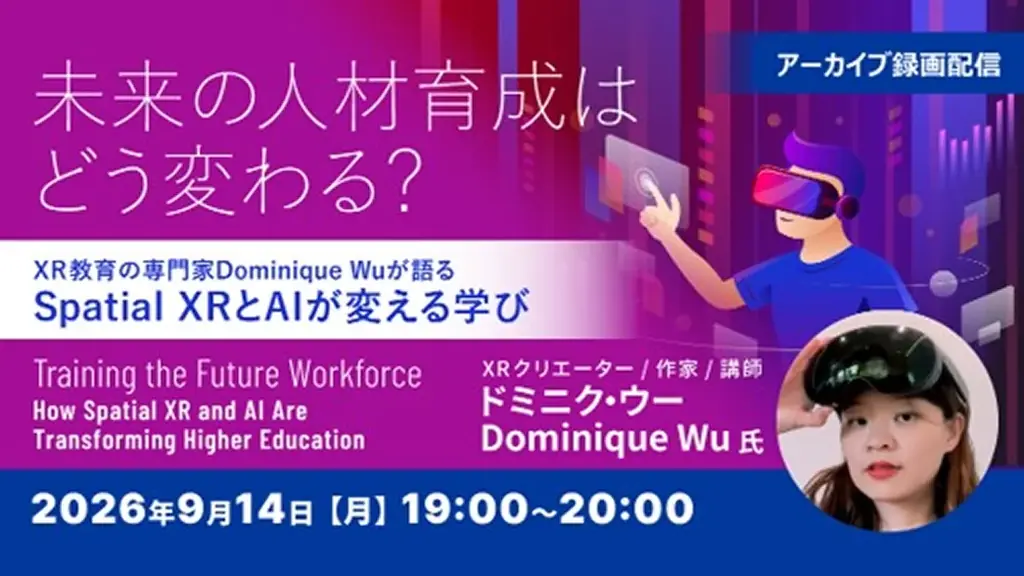 アーカイブ録画配信

未来の人材育成は
どう変わる?

XR教育の専門家Dominique Wuが語る
Spatial XRとAIが変える学び

Training the Future Workforce
How Spatial XR and AI Are Transforming Higher Education

XRクリエーター / 作家 / 講師
ドミニク・ウー
Dominique Wu 氏

2026年9月14日【月】19:00~20:00